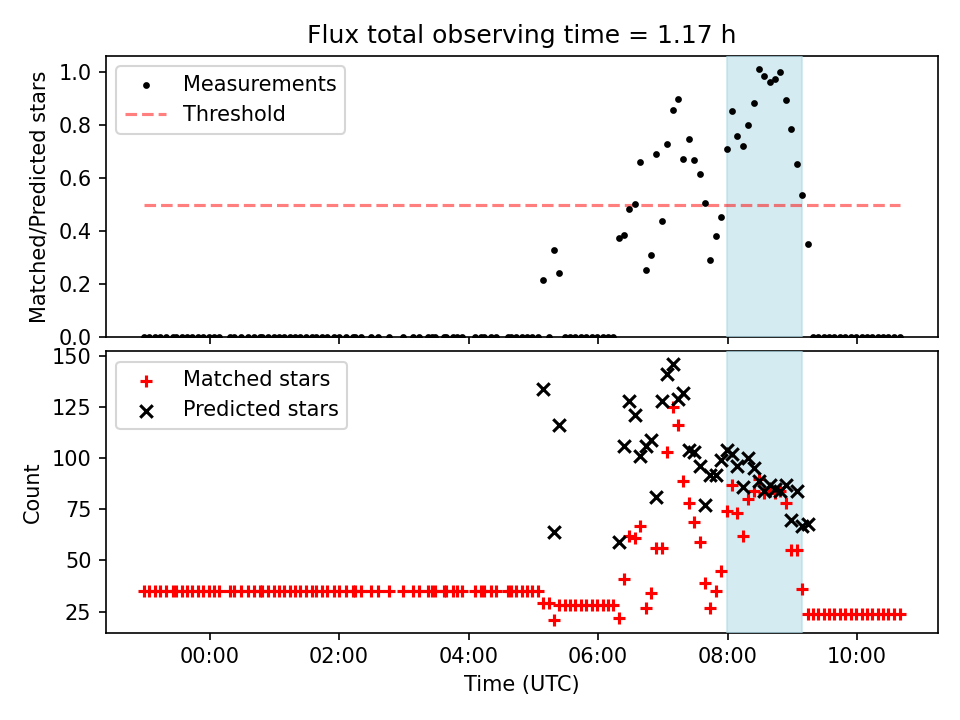 Flux total observing time = 1.17 h

Measurements
Threshold

Matched/Predicted stars

1.0
0.8
0.6
0.4
0.2
0.0

Matched stars
Predicted stars

Count

150
125
100
75
50
25

00:00
02:00
04:00
06:00
08:00
10:00

Time (UTC)